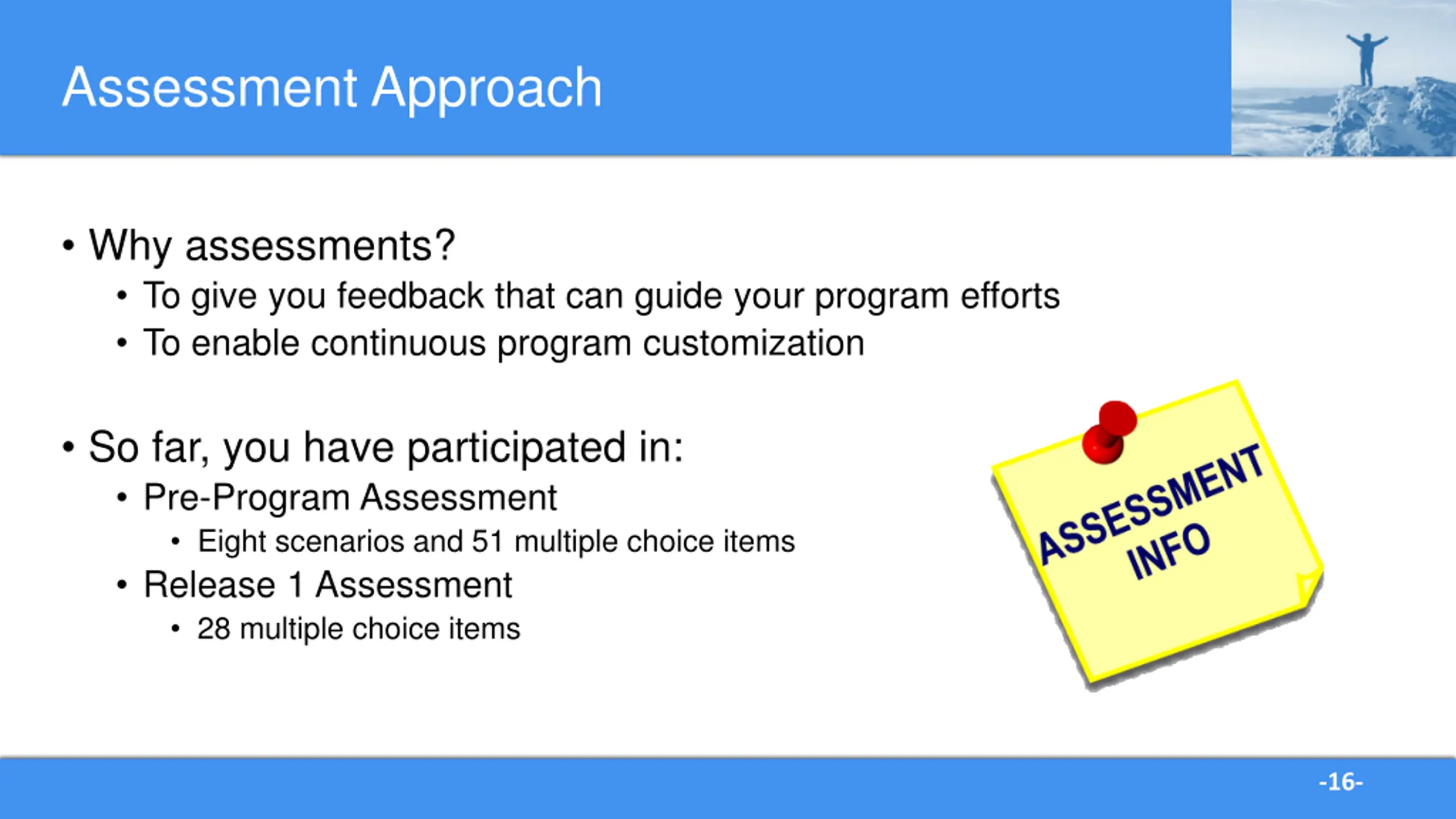 Assessment Approach

• Why assessments?
  • To give you feedback that can guide your program efforts
  • To enable continuous program customization

• So far, you have participated in:
  • Pre-Program Assessment
    • Eight scenarios and 51 multiple choice items
  • Release 1 Assessment
    • 28 multiple choice items

ASSESSMENT INFO

-16-